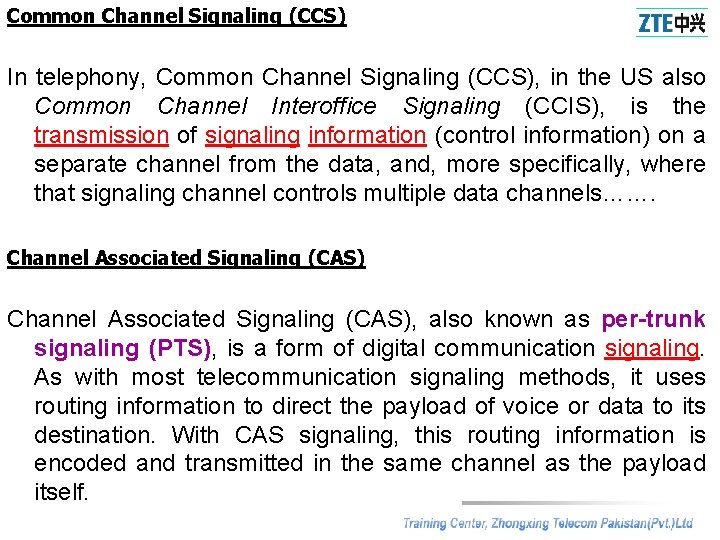 Common Channel Signaling (CCS)

ZTE中兴

In telephony, Common Channel Signaling (CCS), in the US also Common Channel Interoffice Signaling (CCIS), is the transmission of signaling information (control information) on a separate channel from the data, and, more specifically, where that signaling channel controls multiple data channels…….

Channel Associated Signaling (CAS)

Channel Associated Signaling (CAS), also known as per-trunk signaling (PTS), is a form of digital communication signaling. As with most telecommunication signaling methods, it uses routing information to direct the payload of voice or data to its destination. With CAS signaling, this routing information is encoded and transmitted in the same channel as the payload itself.

Training Center, Zhongxing Telecom Pakistan(Pvt.)Ltd